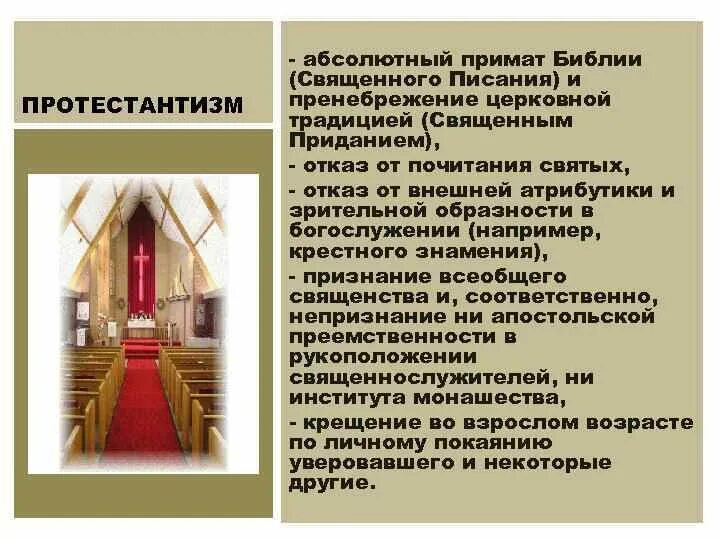 ПРОТЕСТАНТИЗМ

- абсолютный примат Библии (Священного Писания) и пренебрежение церковной традицией (Священным Приданием),

- отказ от почитания святых,

- отказ от внешней атрибутики и зрительной образности в богослужении (например, крестного знамения),

- признание всеобщего священства и, соответственно, непризнание ни апостольской преемственности в рукоположении священнослужителей, ни института монашества,

- крещение во взрослом возрасте по личному покаянию уверовавшего и некоторые другие.